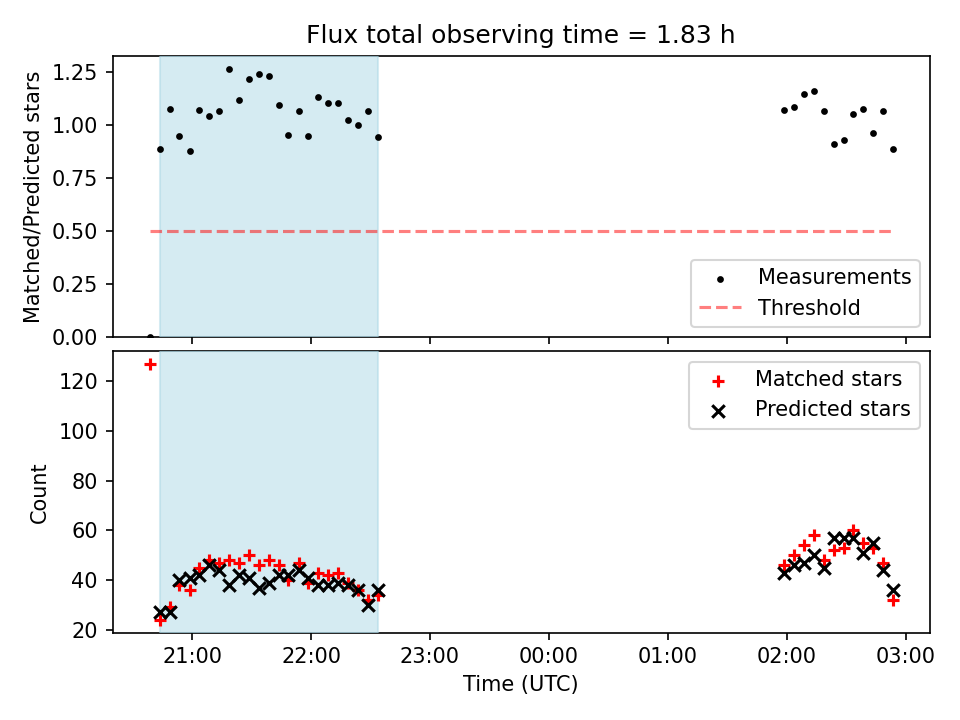 Flux total observing time = 1.83 h

Matched/Predicted stars

1.25
1.00
0.75
0.50
0.25
0.00

Measurements
Threshold

Count

120
100
80
60
40
20

Matched stars
Predicted stars

21:00
22:00
23:00
00:00
01:00
02:00
03:00

Time (UTC)